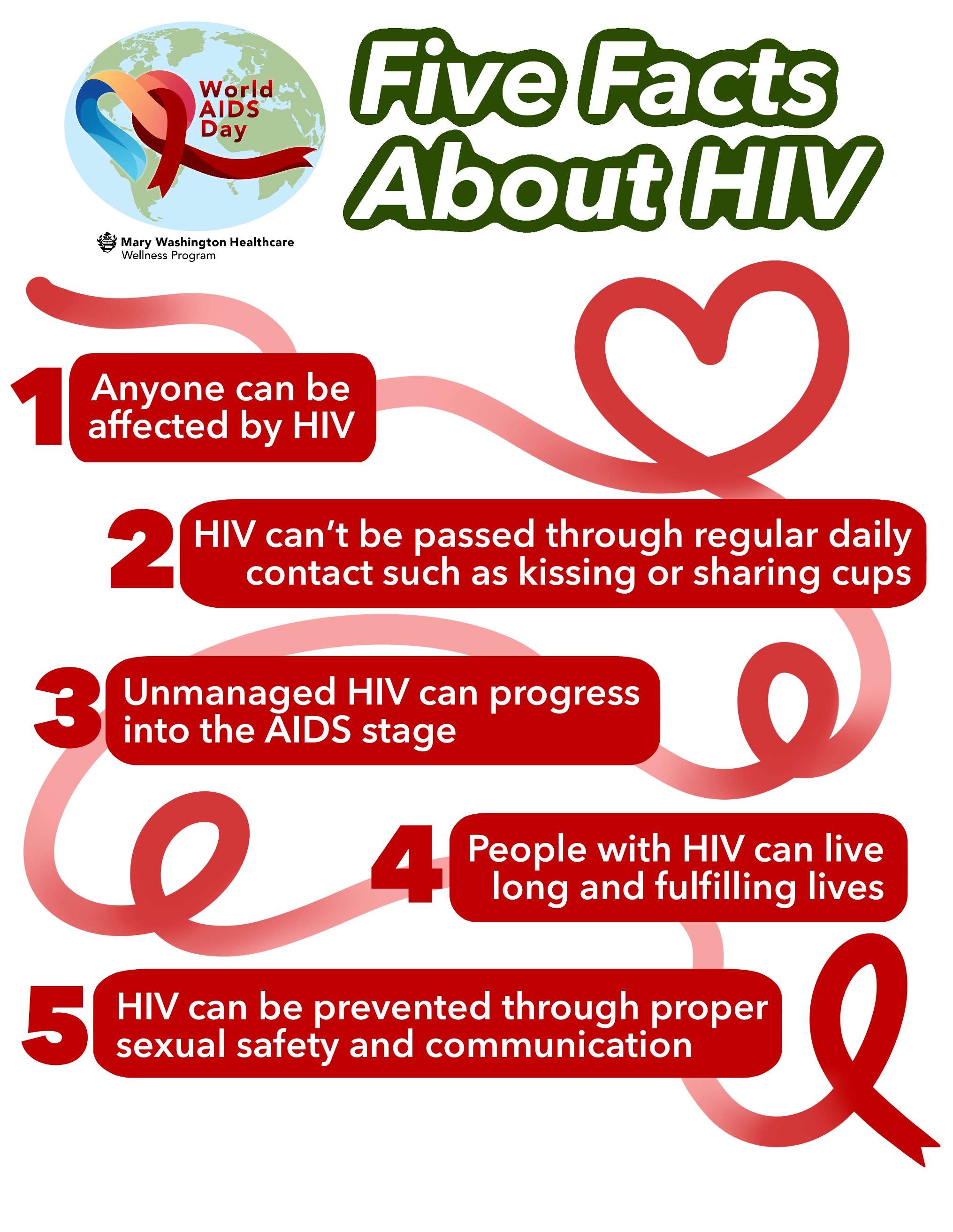 World AIDS Day

Mary Washington Healthcare
Wellness Program

Five Facts About HIV

1 Anyone can be affected by HIV

2 HIV can't be passed through regular daily contact such as kissing or sharing cups

3 Unmanaged HIV can progress into the AIDS stage

4 People with HIV can live long and fulfilling lives

5 HIV can be prevented through proper sexual safety and communication